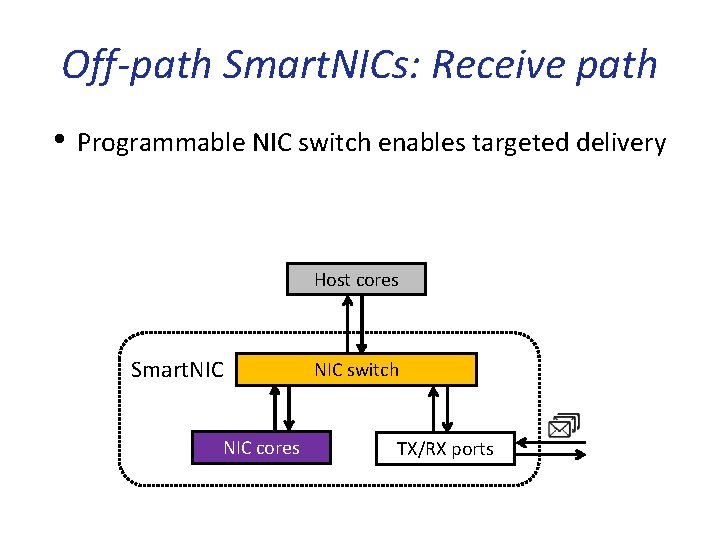 Off-path SmartNICs: Receive path

• Programmable NIC switch enables targeted delivery

Host cores

SmartNIC

NIC switch

NIC cores

TX/RX ports